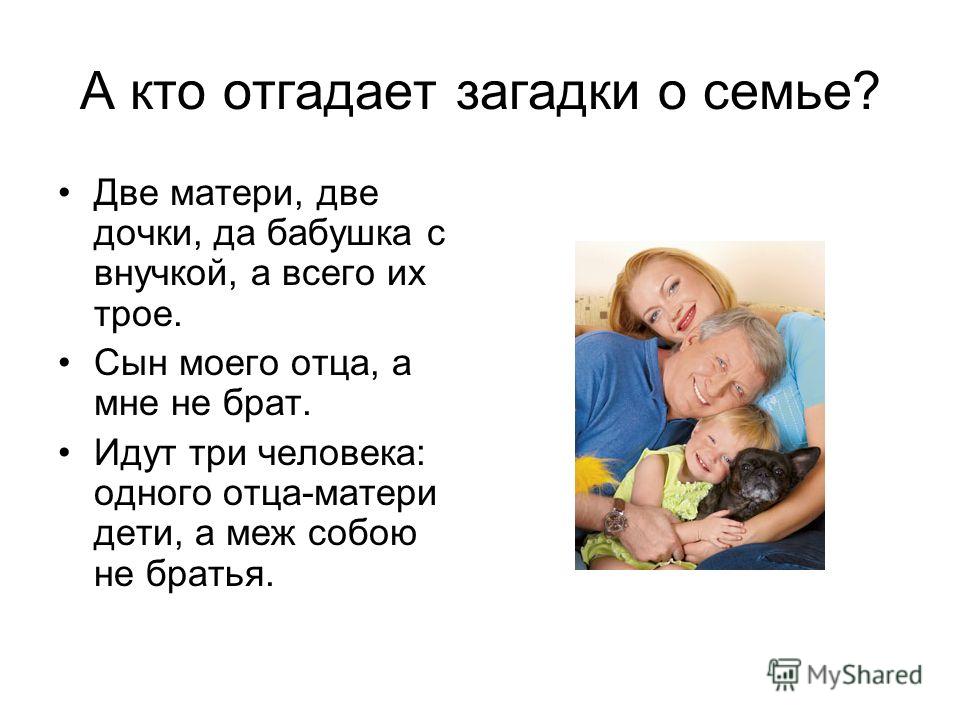 А кто отгадает загадки о семье?

• Две матери, две дочки, да бабушка с внучкой, а всего их трое.
• Сын моего отца, а мне не брат.
• Идут три человека: одного отца-матери дети, а меж собою не братья.

MyShared